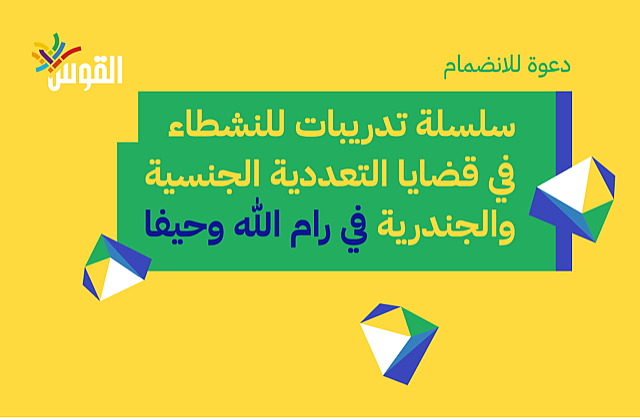 القوس

دعوة للانضمام

سلسلة تدريبات للنشطاء في قضايا التعددية الجنسية والجندرية في رام الله وحيفا